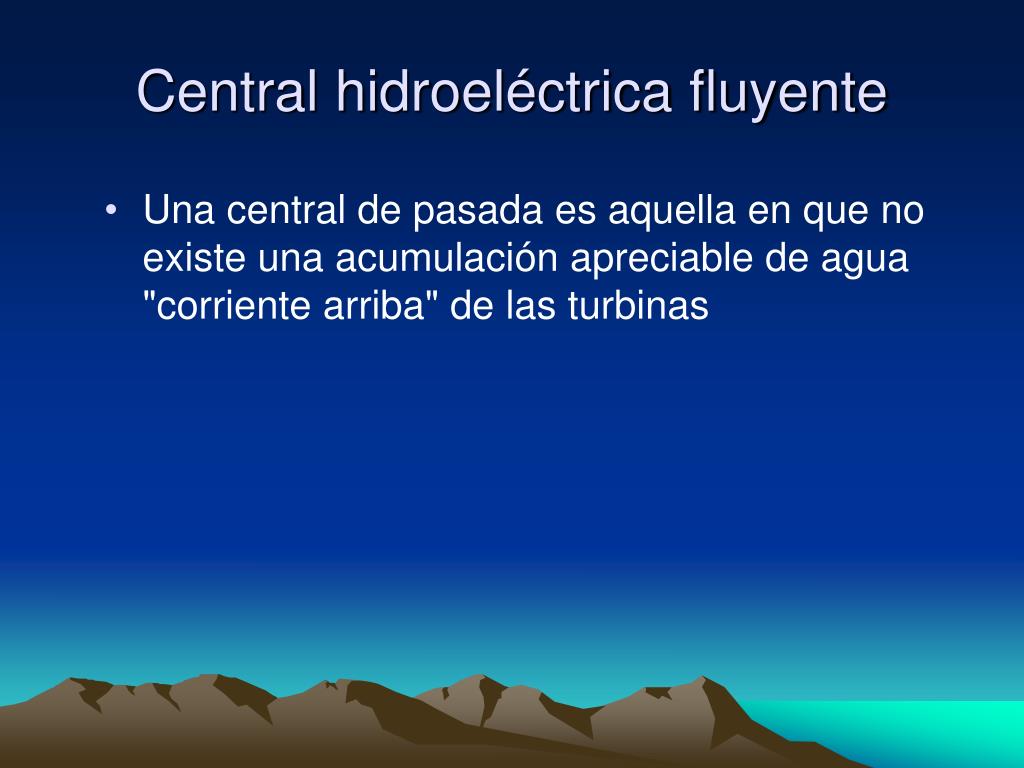 Central hidroeléctrica fluyente

• Una central de pasada es aquella en que no existe una acumulación apreciable de agua "corriente arriba" de las turbinas